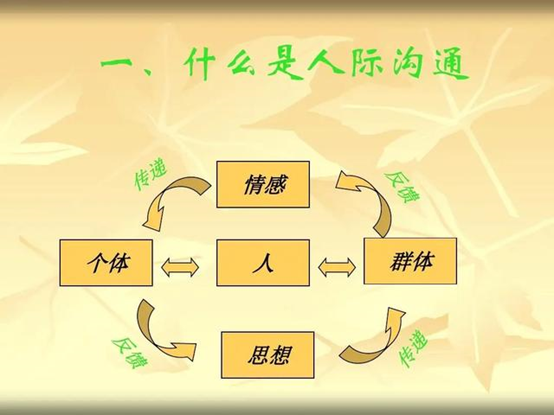 一、什么是人际沟通

传递

情感

反馈

个体

人

群体

反馈

思想

传递